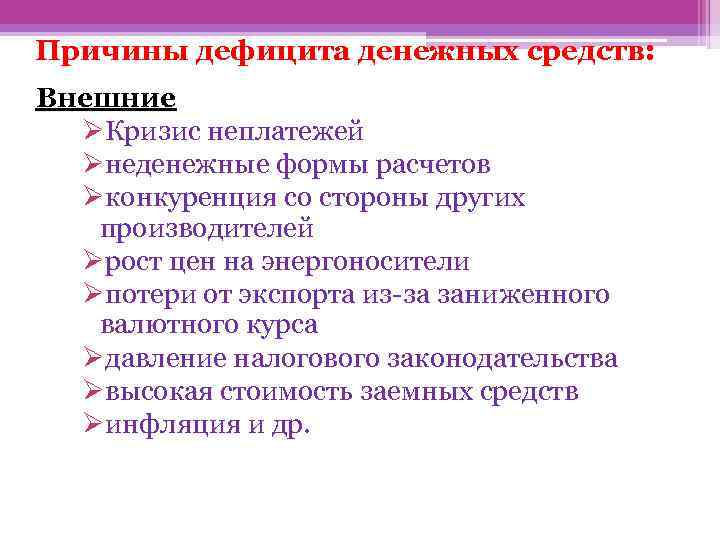 Причины дефицита денежных средств:

Внешние

➢Кризис неплатежей
➢неденежные формы расчетов
➢конкуренция со стороны других производителей
➢рост цен на энергоносители
➢потери от экспорта из-за заниженного валютного курса
➢давление налогового законодательства
➢высокая стоимость заемных средств
➢инфляция и др.